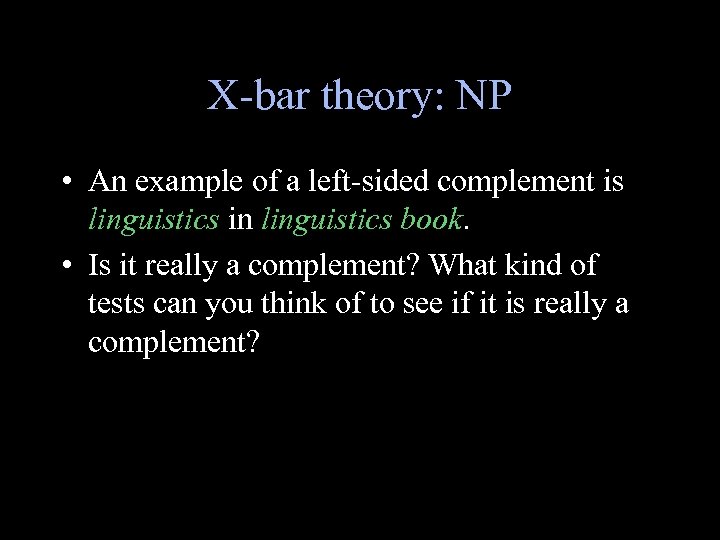 X-bar theory: NP

• An example of a left-sided complement is linguistics in linguistics book.

• Is it really a complement? What kind of tests can you think of to see if it is really a complement?